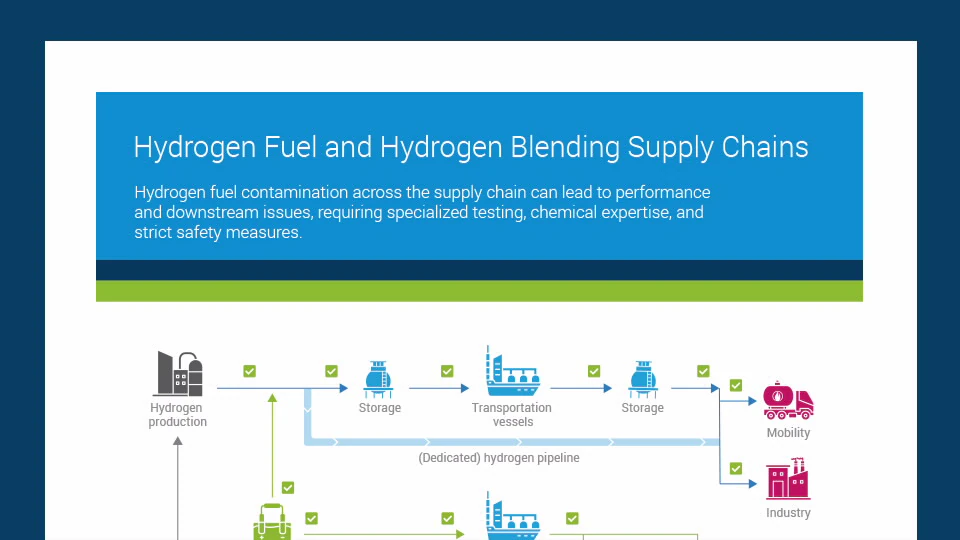 Hydrogen Fuel and Hydrogen Blending Supply Chains

Hydrogen fuel contamination across the supply chain can lead to performance and downstream issues, requiring specialized testing, chemical expertise, and strict safety measures.

Hydrogen production

Storage

Transportation vessels

Storage

Mobility

(Dedicated) hydrogen pipeline

Industry